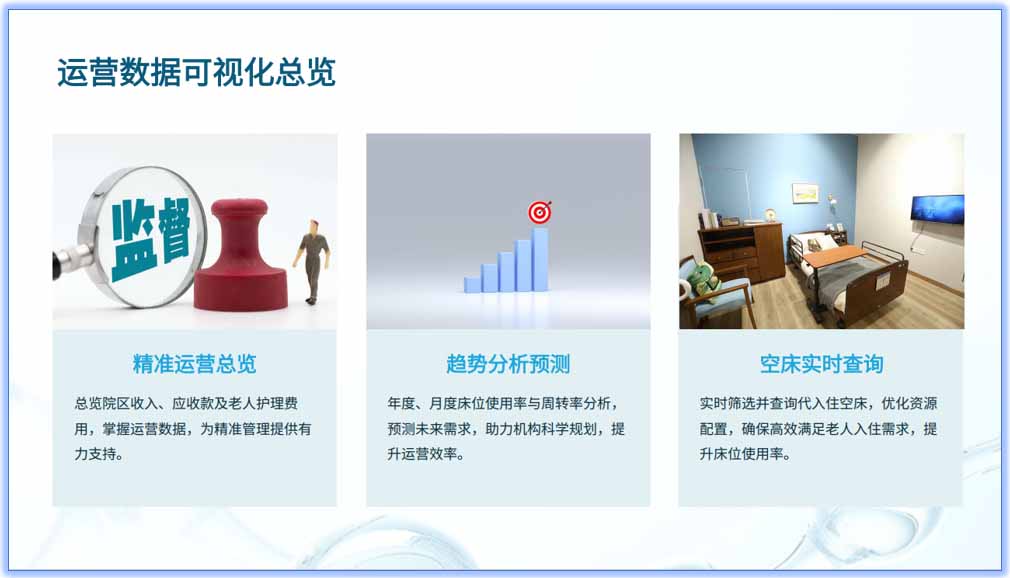 运营数据可视化总览

监督

精准运营总览

总览院区收入、应收款及老人护理费用，掌握运营数据，为精准管理提供有力支持。

趋势分析预测

年度、月度床位使用率与周转率分析，预测未来需求，助力机构科学规划，提升运营效率。

空床实时查询

实时筛选并查询代入住空床，优化资源配置，确保高效满足老人入住需求，提升床位使用率。